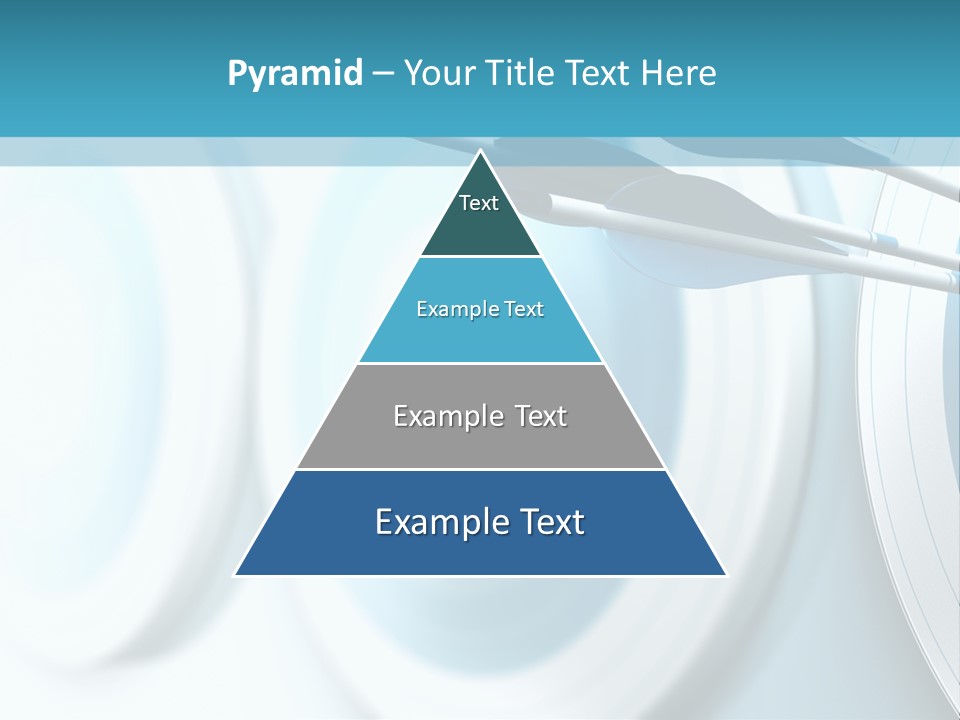 Pyramid – Your Title Text Here

Text

Example Text

Example Text

Example Text